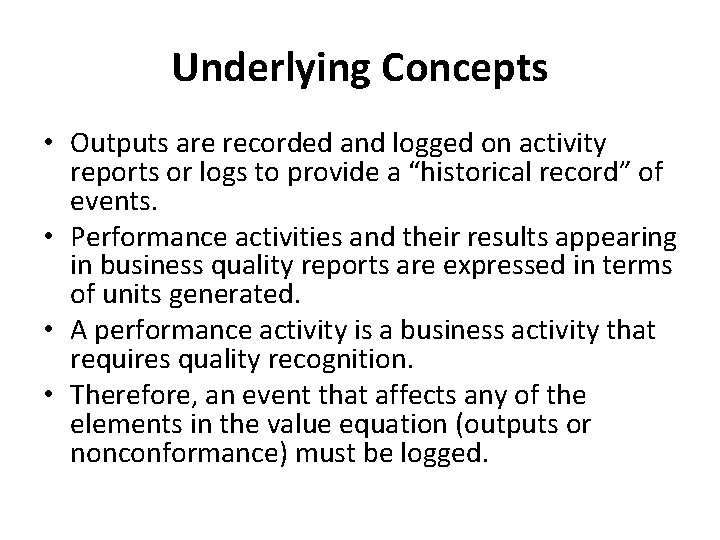 Underlying Concepts

• Outputs are recorded and logged on activity reports or logs to provide a “historical record” of events.
• Performance activities and their results appearing in business quality reports are expressed in terms of units generated.
• A performance activity is a business activity that requires quality recognition.
• Therefore, an event that affects any of the elements in the value equation (outputs or nonconformance) must be logged.